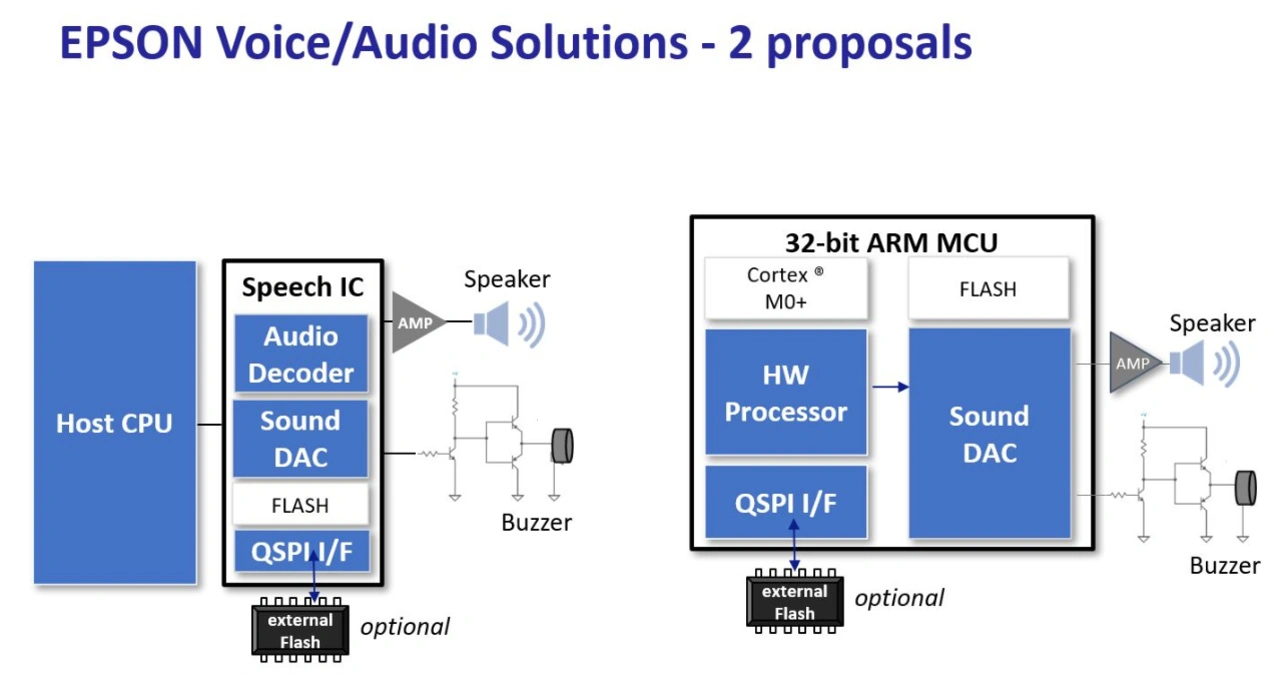 EPSON Voice/Audio Solutions - 2 proposals

Host CPU

Speech IC

Audio Decoder

Sound DAC

FLASH

QSPI I/F

AMP

Speaker

Buzzer

external Flash

optional

32-bit ARM MCU

Cortex ® M0+

FLASH

HW Processor

Sound DAC

QSPI I/F

AMP

Speaker

Buzzer

external Flash

optional